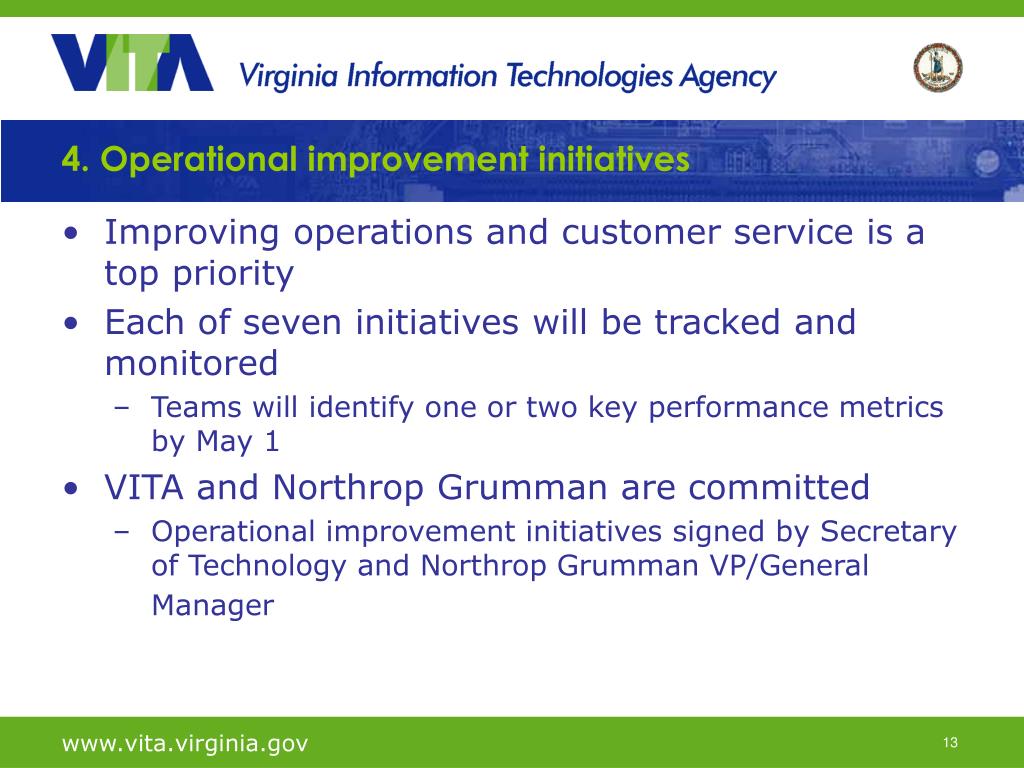 VITA Virginia Information Technologies Agency

4. Operational improvement initiatives

• Improving operations and customer service is a top priority
• Each of seven initiatives will be tracked and monitored
  – Teams will identify one or two key performance metrics by May 1
• VITA and Northrop Grumman are committed
  – Operational improvement initiatives signed by Secretary of Technology and Northrop Grumman VP/General Manager

www.vita.virginia.gov

13